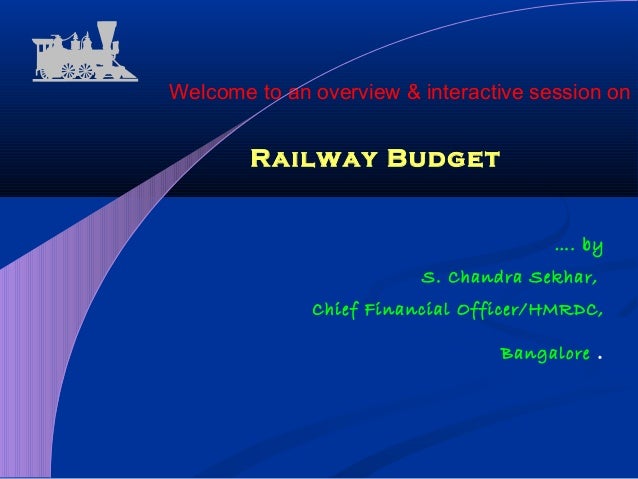 Welcome to an overview & interactive session on

RAILWAY BUDGET

.... by

S. Chandra Sekhar,

Chief Financial Officer/HMRDC,

Bangalore .